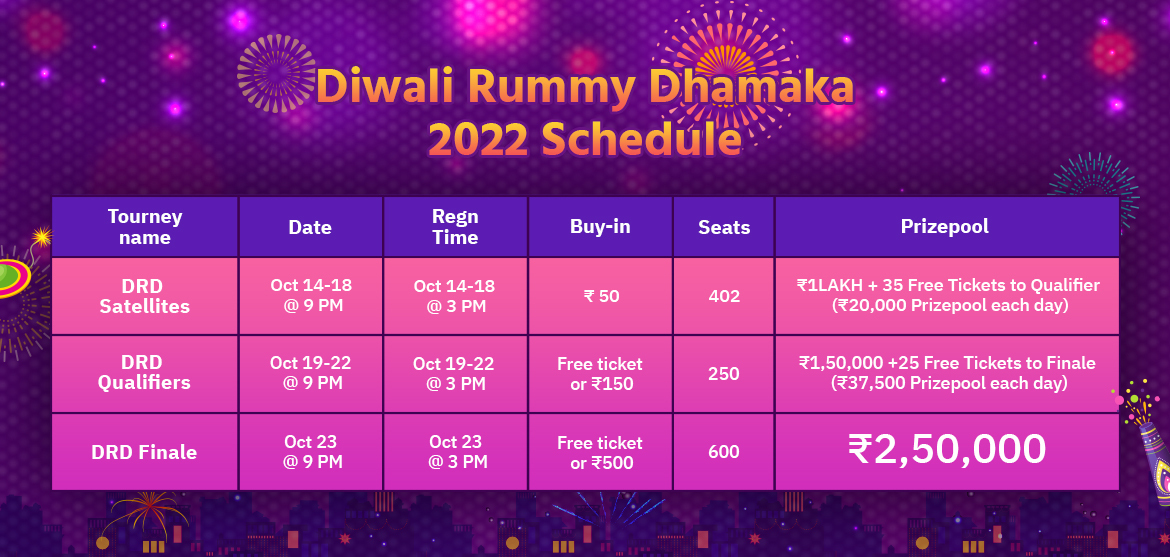 Diwali Rummy Dhamaka
2022 Schedule

| Tourney name | Date | Regn Time | Buy-in | Seats | Prizepool |
|---|---|---|---|---|---|
| DRD Satellites | Oct 14-18 @ 9 PM | Oct 14-18 @ 3 PM | ₹ 50 | 402 | ₹1LAKH + 35 Free Tickets to Qualifier (₹20,000 Prizepool each day) |
| DRD Qualifiers | Oct 19-22 @ 9 PM | Oct 19-22 @ 3 PM | Free ticket or ₹150 | 250 | ₹1,50,000 +25 Free Tickets to Finale (₹37,500 Prizepool each day) |
| DRD Finale | Oct 23 @ 9 PM | Oct 23 @ 3 PM | Free ticket or ₹500 | 600 | ₹2,50,000 |